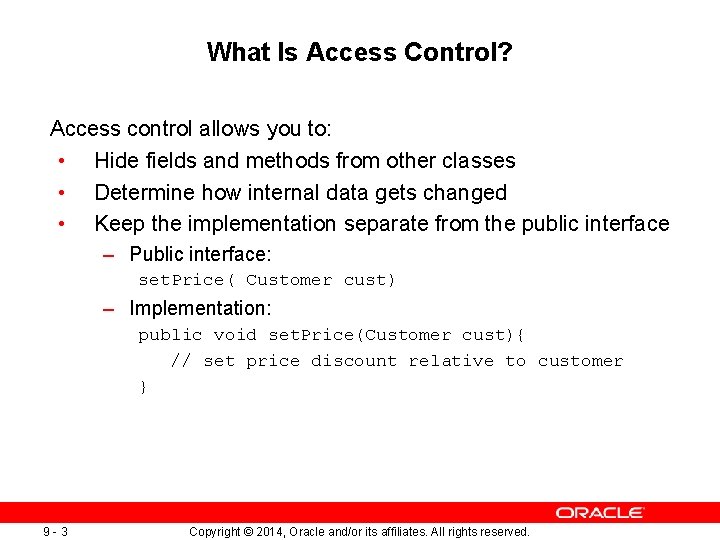 What Is Access Control?

Access control allows you to:

• Hide fields and methods from other classes
• Determine how internal data gets changed
• Keep the implementation separate from the public interface
  – Public interface:
    setPrice( Customer cust)
  – Implementation:
    public void setPrice(Customer cust){
       // set price discount relative to customer
    }

ORACLE

9 - 3

Copyright © 2014, Oracle and/or its affiliates. All rights reserved.